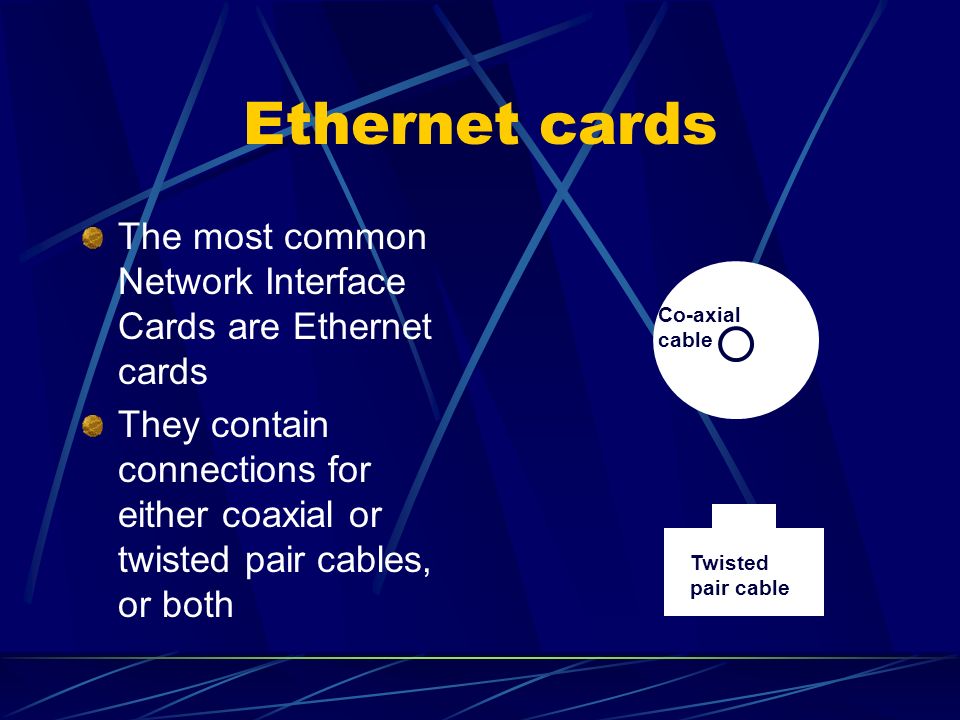 Ethernet cards

The most common Network Interface Cards are Ethernet cards

They contain connections for either coaxial or twisted pair cables, or both

Co-axial cable

Twisted pair cable